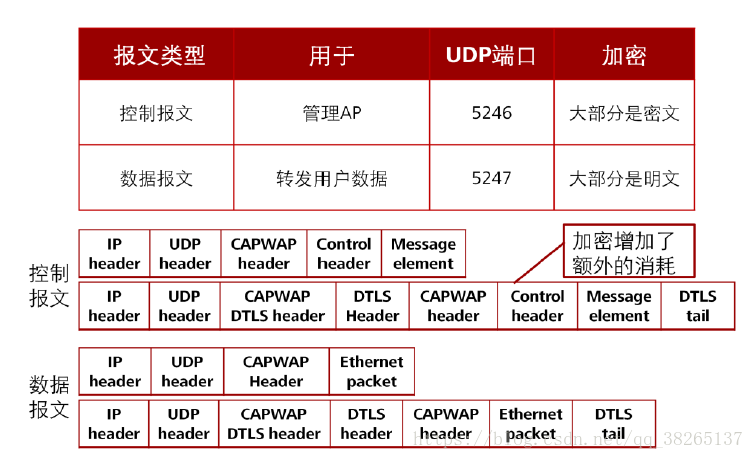 | 报文类型 | 用于 | UDP端口 | 加密 |
|---|---|---|---|
| 控制报文 | 管理AP | 5246 | 大部分是密文 |
| 数据报文 | 转发用户数据 | 5247 | 大部分是明文 |

控制报文

| IP header | UDP header | CAPWAP header | Control header | Message element |
|---|---|---|---|---|

加密增加了额外的消耗

| IP header | UDP header | CAPWAP DTLS header | DTLS Header | CAPWAP header | Control header | Message element | DTLS tail |
|---|---|---|---|---|---|---|---|

数据报文

| IP header | UDP header | CAPWAP Header | Ethernet packet |
|---|---|---|---|

| IP header | UDP header | CAPWAP DTLS header | DTLS header | CAPWAP header | Ethernet packet | DTLS tail |
|---|---|---|---|---|---|---|

https://blog.csdn.net/qq_38265137